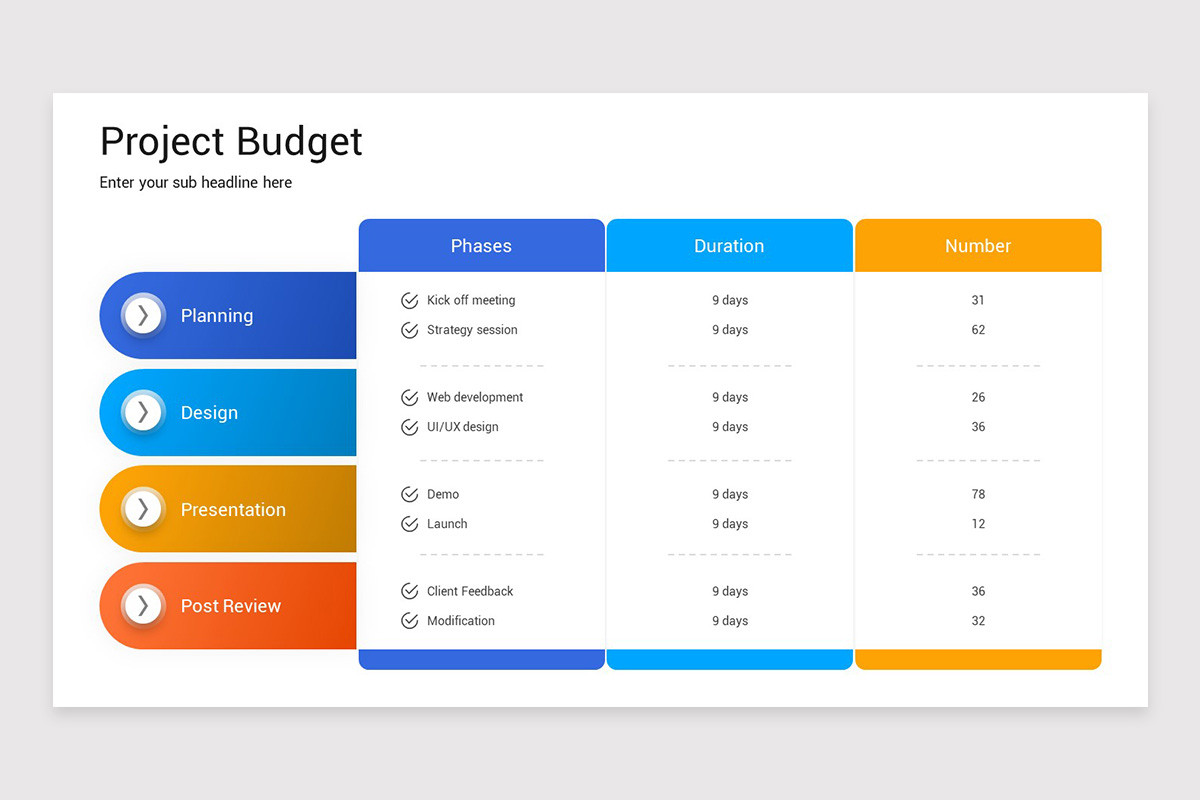 Project Budget

Enter your sub headline here

| | Phases | Duration | Number |
|---|---|---|---|
| Planning | Kick off meeting | 9 days | 31 |
| | Strategy session | 9 days | 62 |
| Design | Web development | 9 days | 26 |
| | UI/UX design | 9 days | 36 |
| Presentation | Demo | 9 days | 78 |
| | Launch | 9 days | 12 |
| Post Review | Client Feedback | 9 days | 36 |
| | Modification | 9 days | 32 |